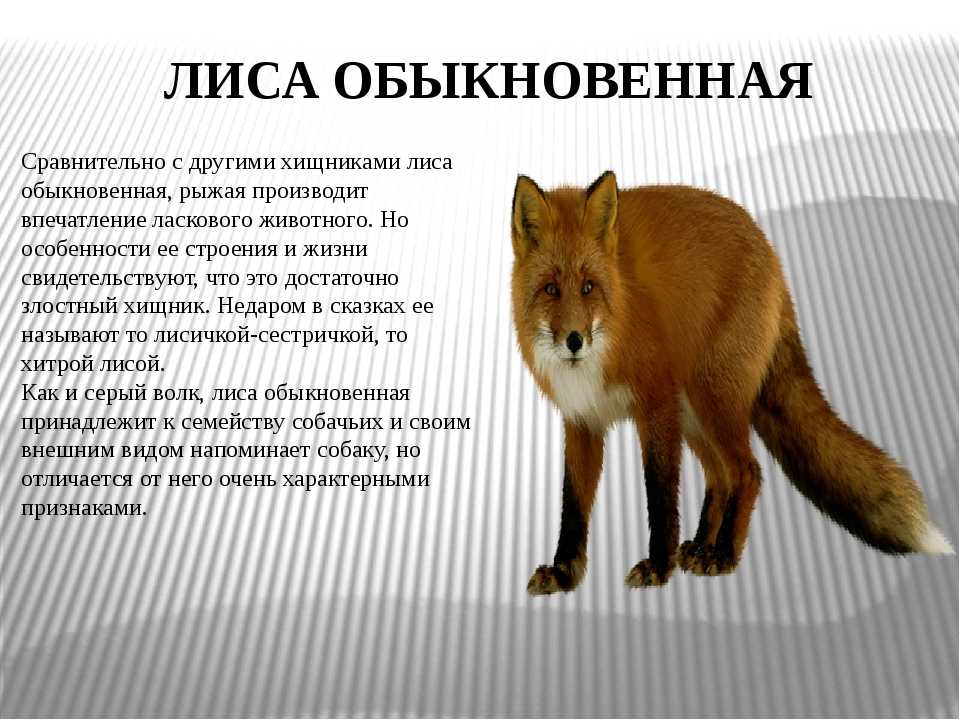 ЛИСА ОБЫКНОВЕННАЯ

Сравнительно с другими хищниками лиса обыкновенная, рыжая производит впечатление ласкового животного. Но особенности ее строения и жизни свидетельствуют, что это достаточно злостный хищник. Недаром в сказках ее называют то лисичкой-сестричкой, то хитрой лисой.
Как и серый волк, лиса обыкновенная принадлежит к семейству собачьих и своим внешним видом напоминает собаку, но отличается от него очень характерными признаками.